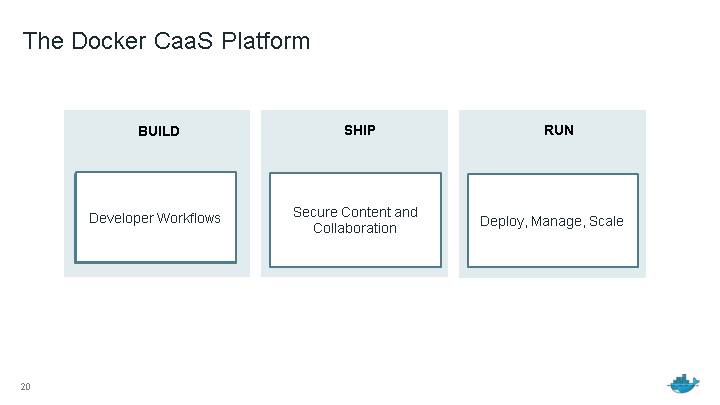 The Docker CaaS Platform

BUILD

Developer Workflows

SHIP

Secure Content and Collaboration

RUN

Deploy, Manage, Scale

20